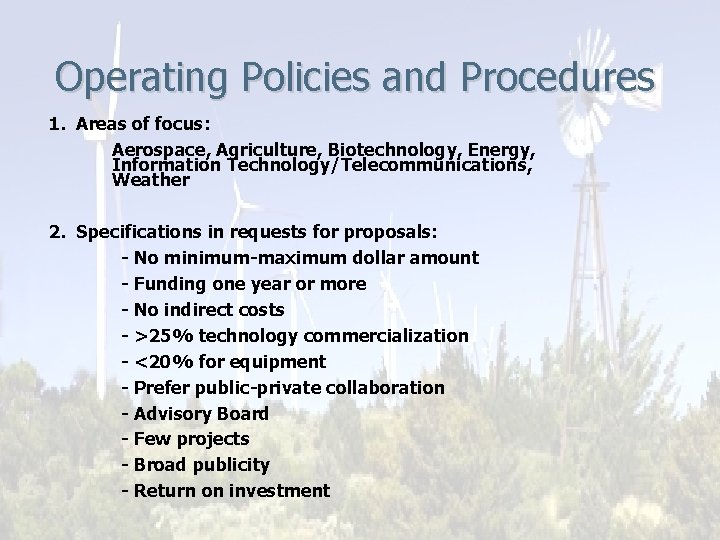 Operating Policies and Procedures

1. Areas of focus:

Aerospace, Agriculture, Biotechnology, Energy, Information Technology/Telecommunications, Weather

2. Specifications in requests for proposals:

- No minimum-maximum dollar amount
- Funding one year or more
- No indirect costs
- >25% technology commercialization
- <20% for equipment
- Prefer public-private collaboration
- Advisory Board
- Few projects
- Broad publicity
- Return on investment